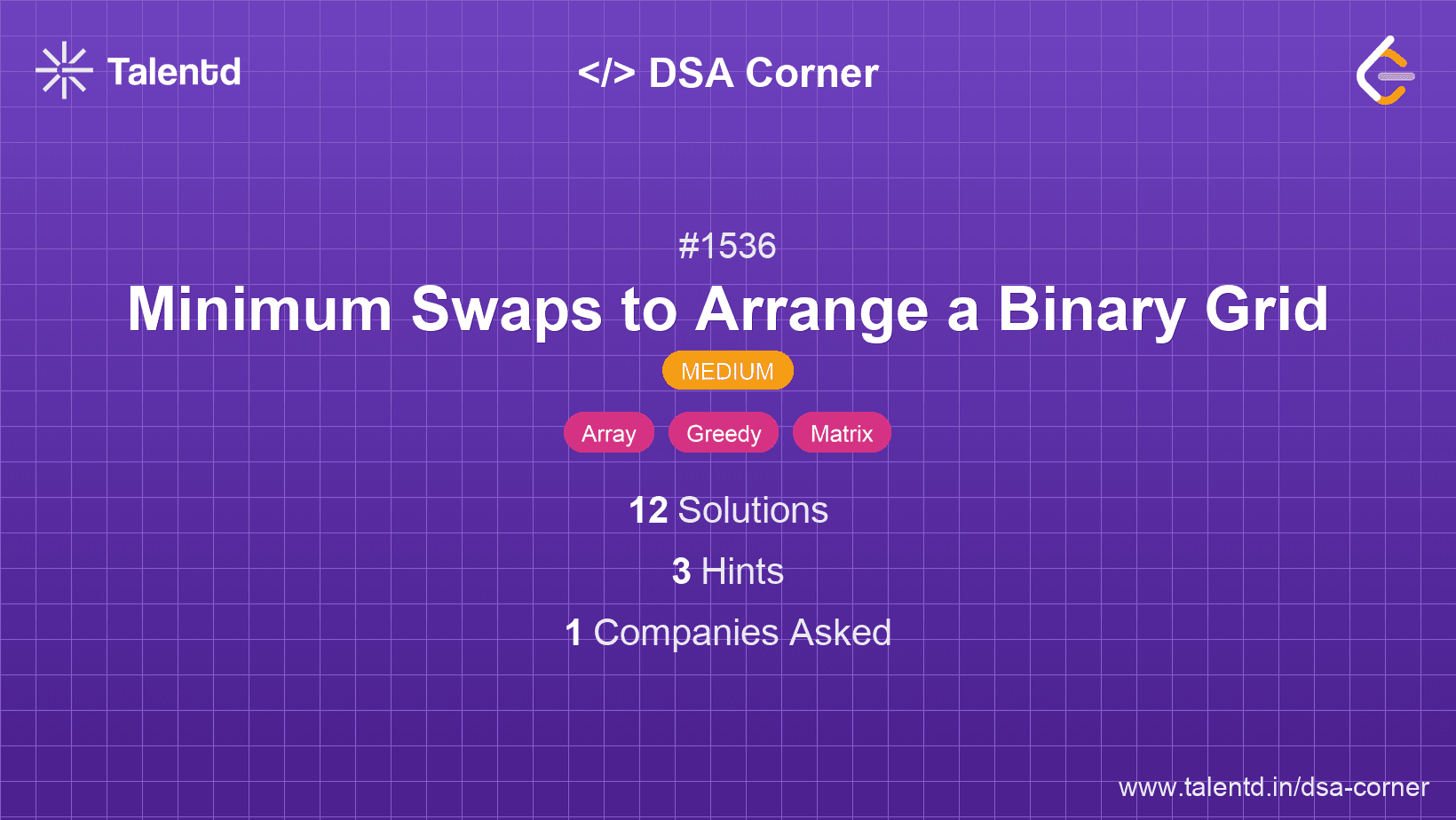 Talentd

</> DSA Corner

#1536

Minimum Swaps to Arrange a Binary Grid

MEDIUM

Array Greedy Matrix

12 Solutions

3 Hints

1 Companies Asked

www.talentd.in/dsa-corner